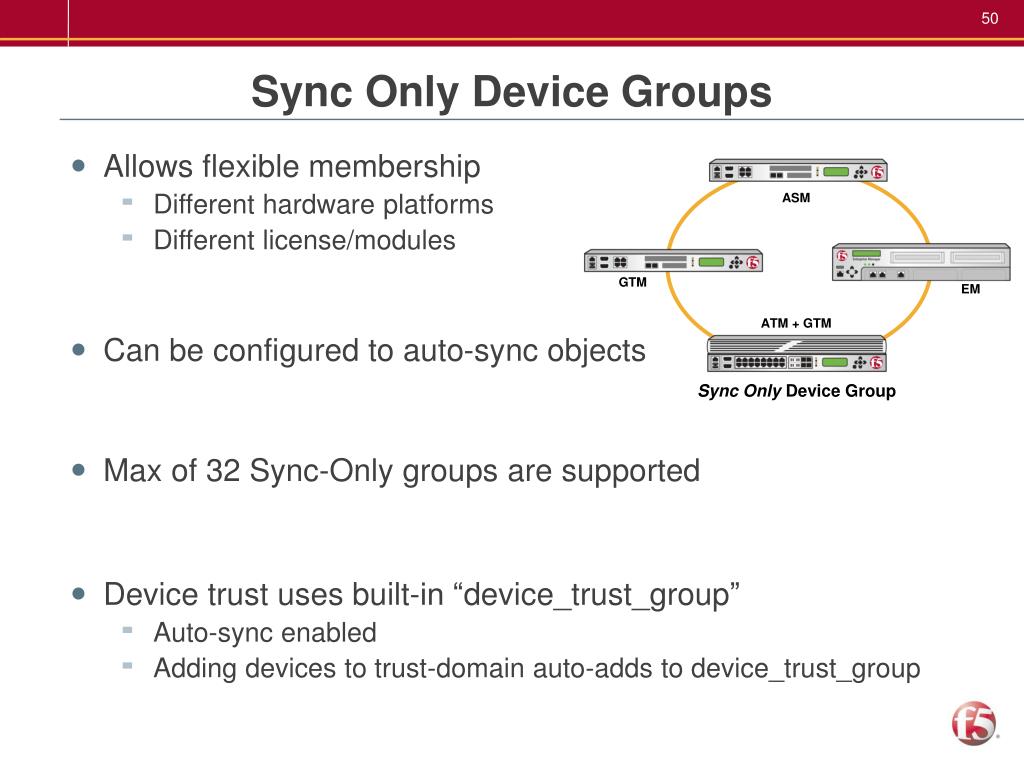 50

Sync Only Device Groups

- Allows flexible membership
  - Different hardware platforms
  - Different license/modules

- Can be configured to auto-sync objects

- Max of 32 Sync-Only groups are supported

- Device trust uses built-in “device_trust_group”
  - Auto-sync enabled
  - Adding devices to trust-domain auto-adds to device_trust_group

ASM

GTM

EM

ATM + GTM

Sync Only Device Group

f5